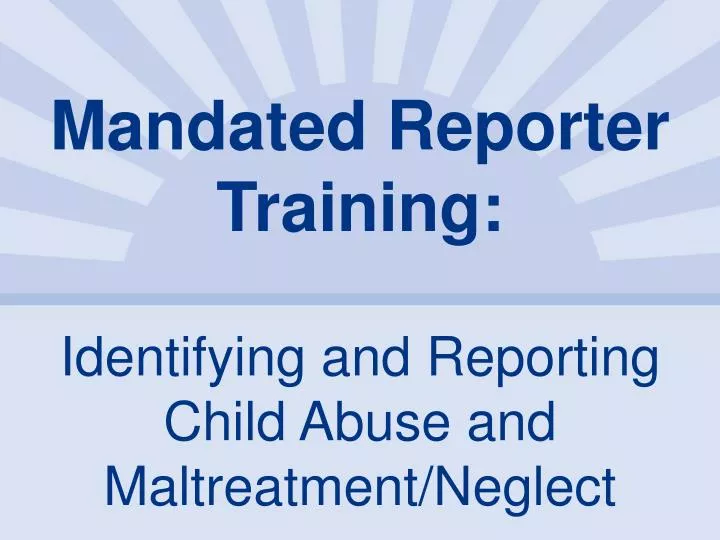 Mandated Reporter Training:

Identifying and Reporting Child Abuse and Maltreatment/Neglect